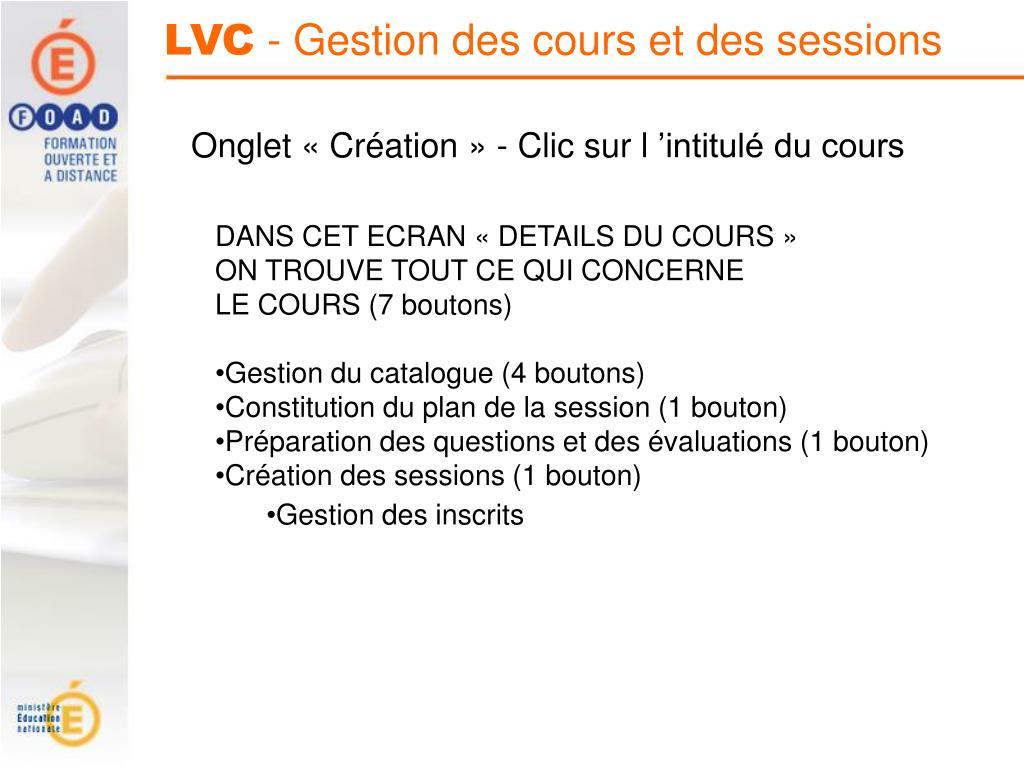 É
FOAD
FORMATION OUVERTE ET A DISTANCE

LVC - Gestion des cours et des sessions

Onglet « Création » - Clic sur l ’intitulé du cours

DANS CET ECRAN « DETAILS DU COURS » ON TROUVE TOUT CE QUI CONCERNE LE COURS (7 boutons)

•Gestion du catalogue (4 boutons)
•Constitution du plan de la session (1 bouton)
•Préparation des questions et des évaluations (1 bouton)
•Création des sessions (1 bouton)
•Gestion des inscrits

ministère Éducation nationale
É